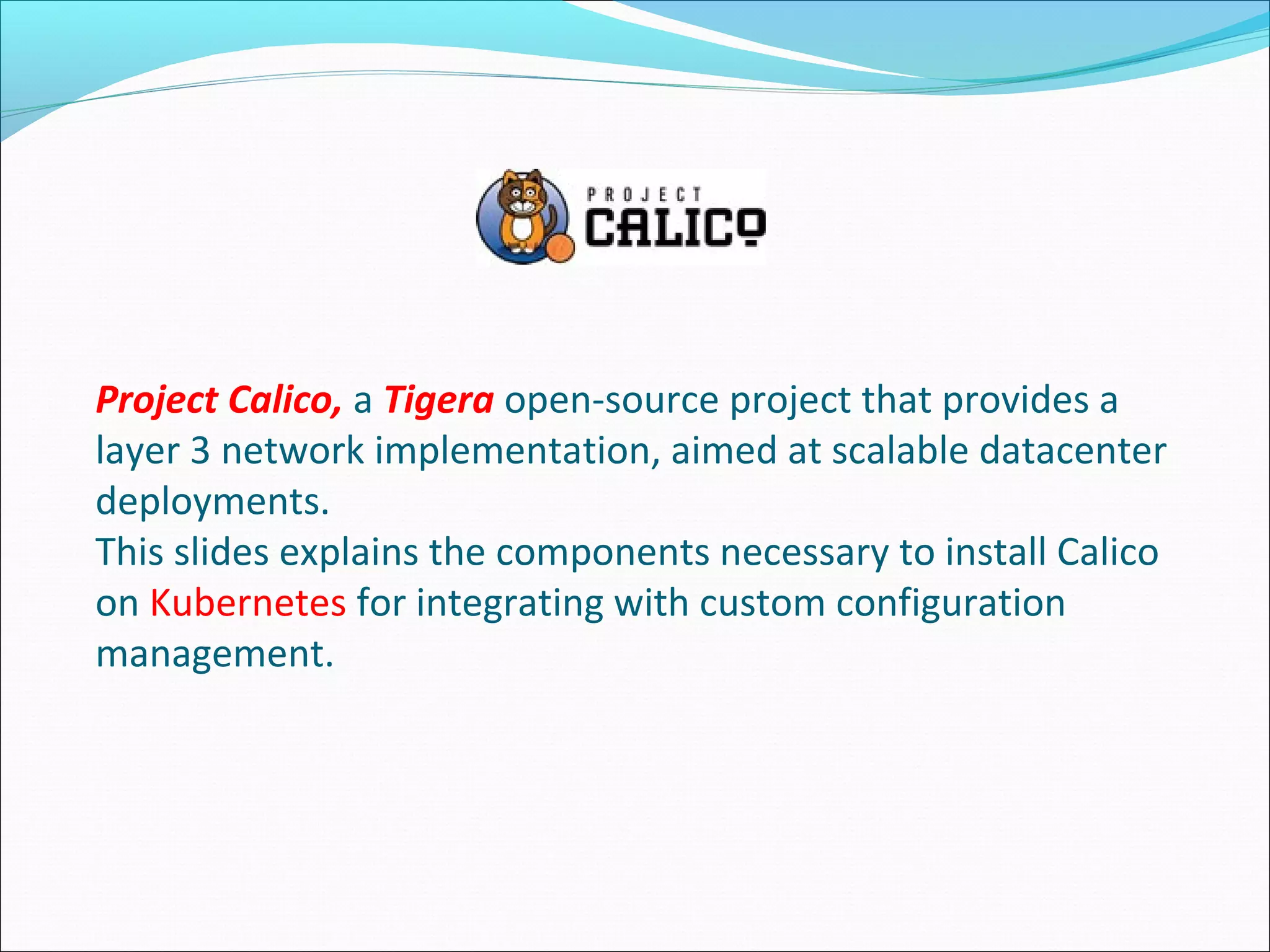 PROJECT
CALICO

Project Calico, a Tigera open-source project that provides a layer 3 network implementation, aimed at scalable datacenter deployments.
This slides explains the components necessary to install Calico on Kubernetes for integrating with custom configuration management.